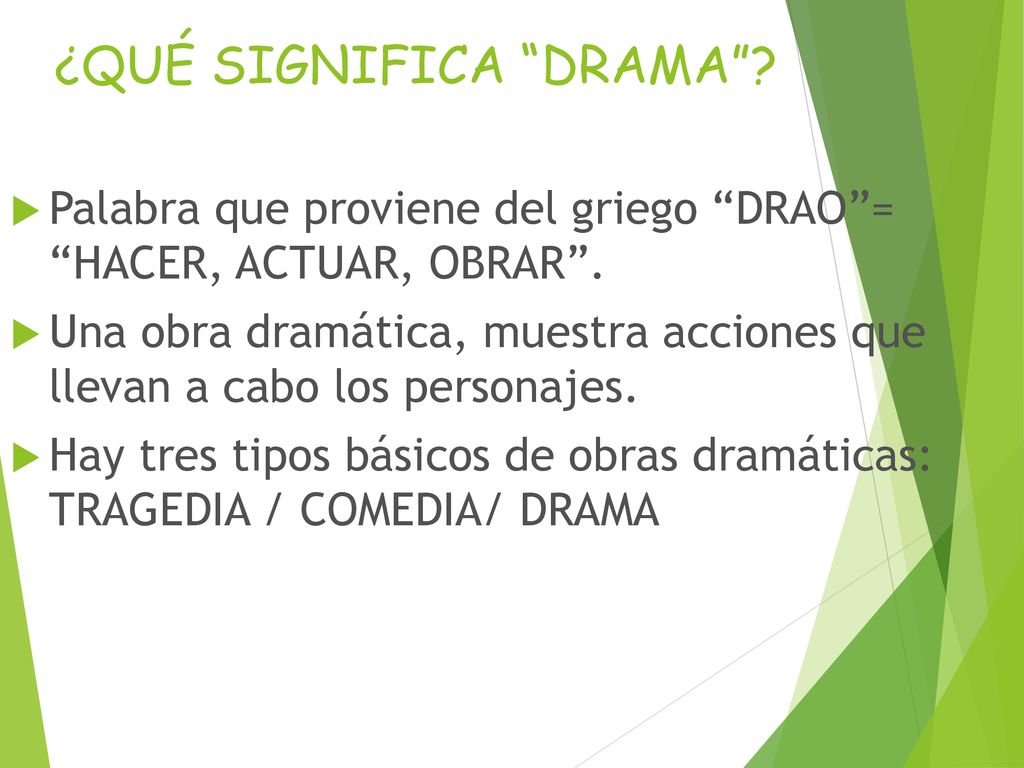 ¿QUÉ SIGNIFICA “DRAMA”?

Palabra que proviene del griego “DRAO”= “HACER, ACTUAR, OBRAR”.

Una obra dramática, muestra acciones que llevan a cabo los personajes.

Hay tres tipos básicos de obras dramáticas: TRAGEDIA / COMEDIA/ DRAMA